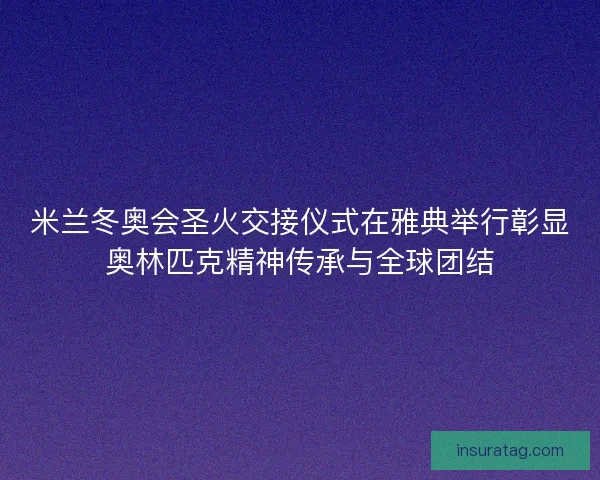 米兰冬奥会圣火交接仪式在雅典举行彰显奥林匹克精神传承与全球团结

insuratag.com